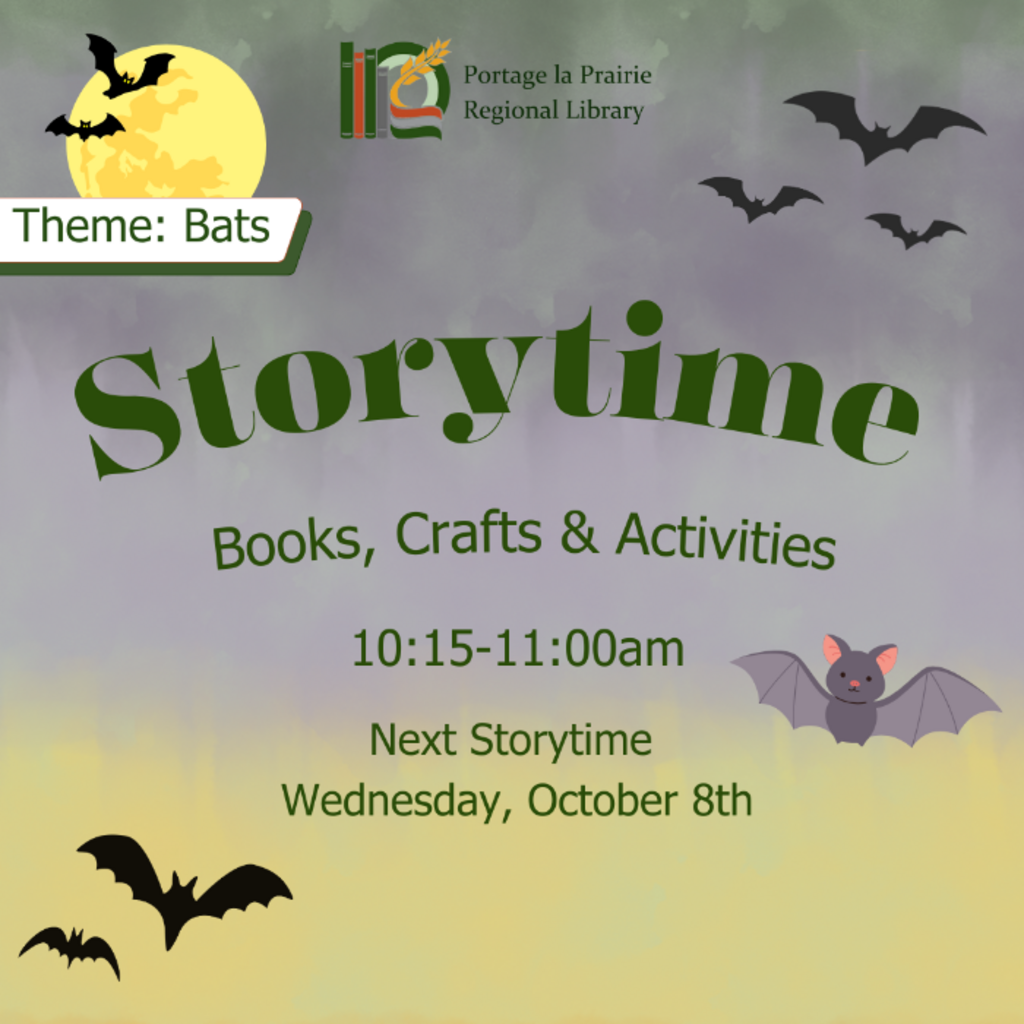 Portage la Prairie
Regional Library

Theme: Bats

Storytime

Books, Crafts & Activities

10:15-11:00am

Next Storytime
Wednesday, October 8th